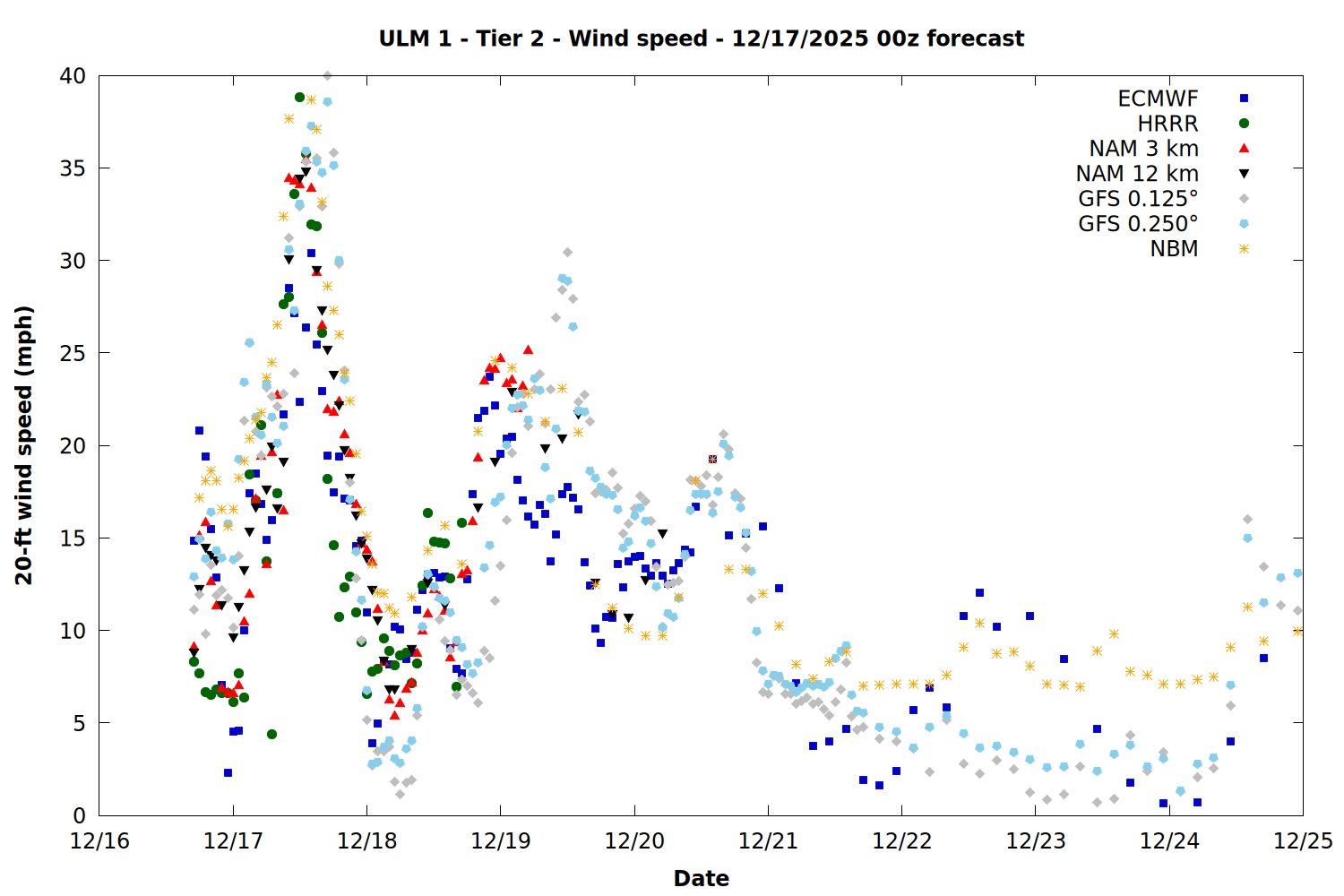 ULM 1 - Tier 2 - Wind speed - 12/17/2025 00z forecast

ECMWF
HRRR
NAM 3 km
NAM 12 km
GFS 0.125°
GFS 0.250°
NBM

20-ft wind speed (mph)

40
35
30
25
20
15
10
5
0

12/16
12/17
12/18
12/19
12/20
12/21
12/22
12/23
12/24
12/25

Date